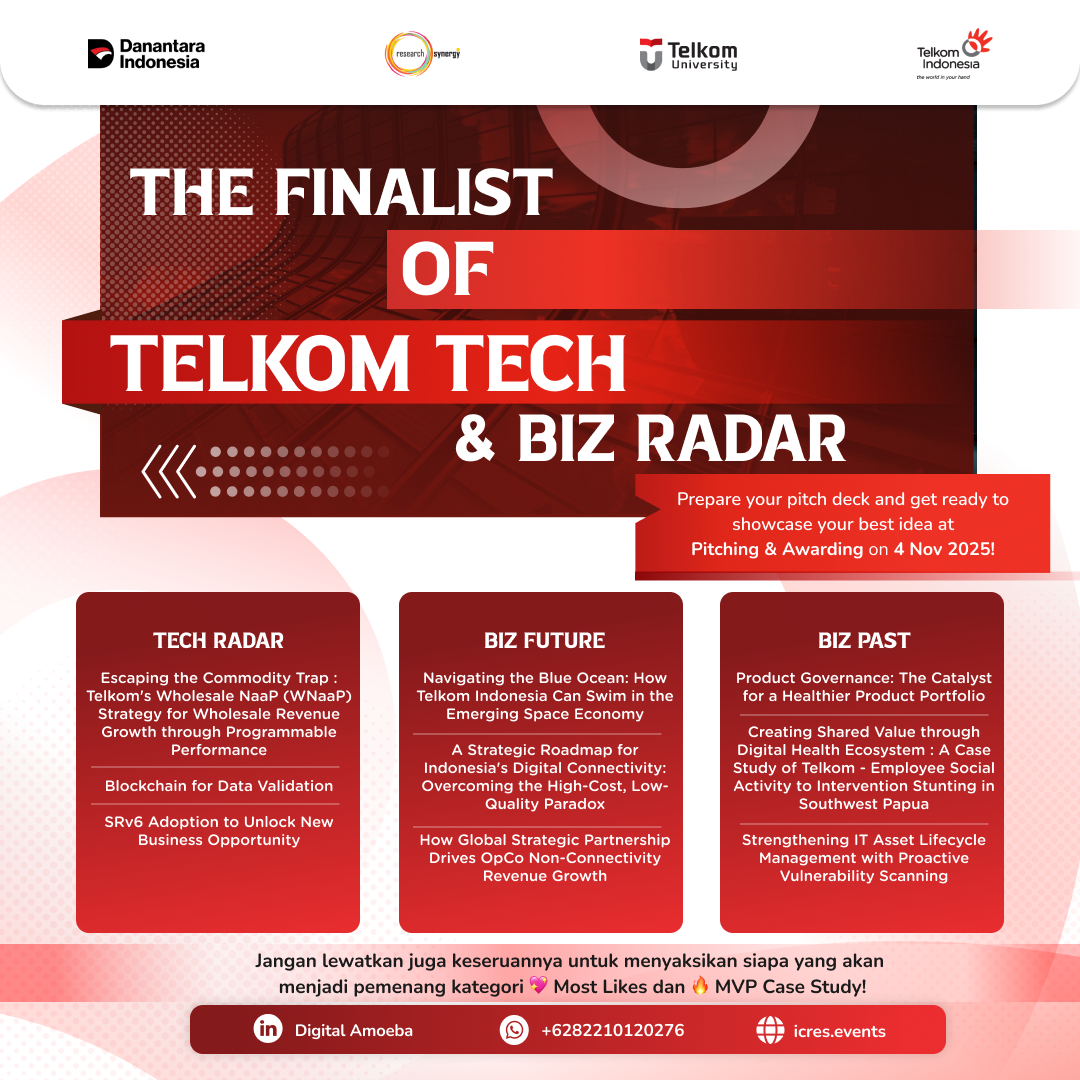 Danantara Indonesia

research synergy

Telkom University

Telkom Indonesia
the world in your hand

THE FINALIST OF TELKOM TECH & BIZ RADAR

Prepare your pitch deck and get ready to showcase your best idea at Pitching & Awarding on 4 Nov 2025!

TECH RADAR

Escaping the Commodity Trap : Telkom's Wholesale NaaP (WNaaP) Strategy for Wholesale Revenue Growth through Programmable Performance

Blockchain for Data Validation

SRv6 Adoption to Unlock New Business Opportunity

BIZ FUTURE

Navigating the Blue Ocean: How Telkom Indonesia Can Swim in the Emerging Space Economy

A Strategic Roadmap for Indonesia's Digital Connectivity: Overcoming the High-Cost, Low-Quality Paradox

How Global Strategic Partnership Drives OpCo Non-Connectivity Revenue Growth

BIZ PAST

Product Governance: The Catalyst for a Healthier Product Portfolio

Creating Shared Value through Digital Health Ecosystem : A Case Study of Telkom - Employee Social Activity to Intervention Stunting in Southwest Papua

Strengthening IT Asset Lifecycle Management with Proactive Vulnerability Scanning

Jangan lewatkan juga keseruannya untuk menyaksikan siapa yang akan menjadi pemenang kategori 💖 Most Likes dan 🔥 MVP Case Study!

Digital Amoeba

+6282210120276

icres.events